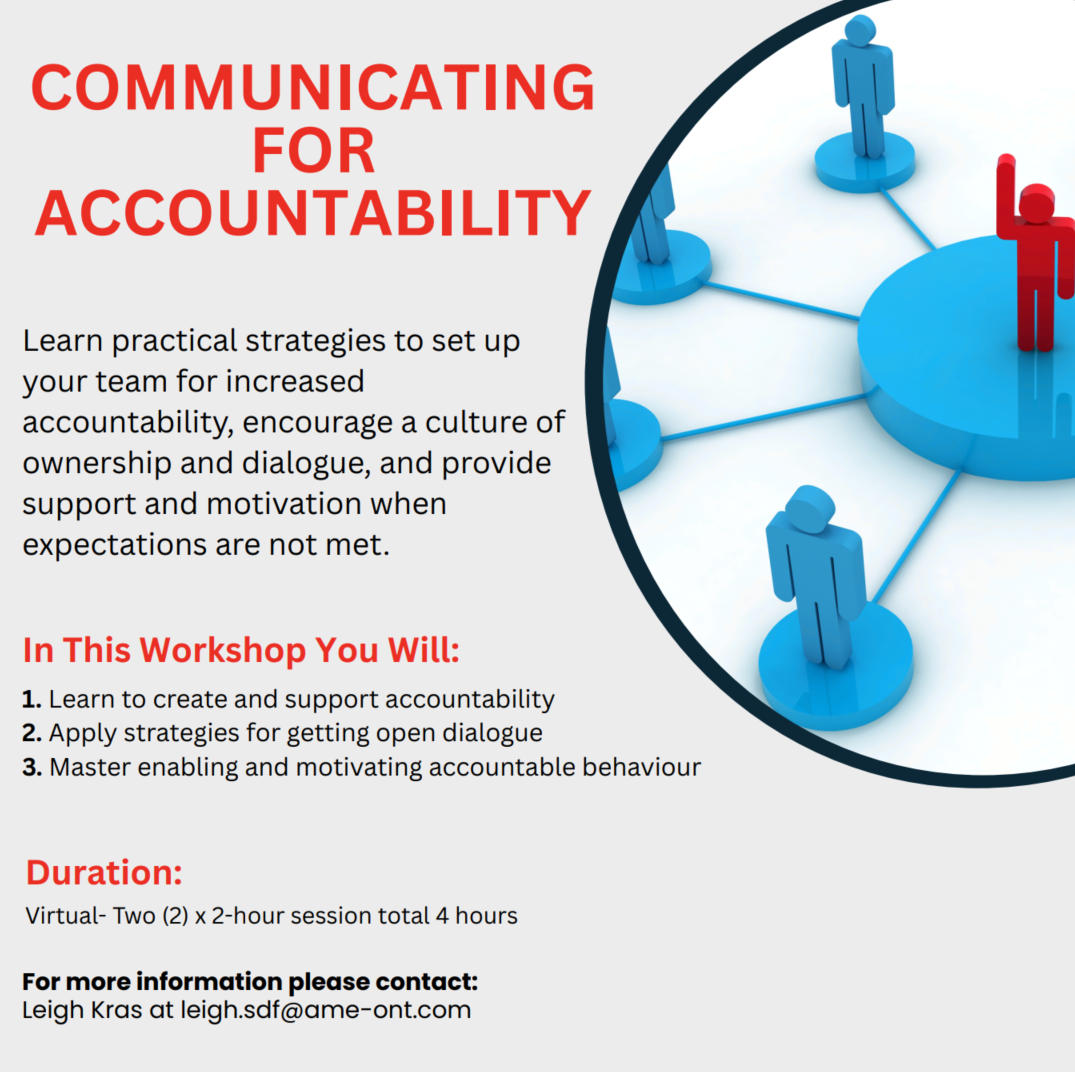 COMMUNICATING FOR ACCOUNTABILITY

Learn practical strategies to set up your team for increased accountability, encourage a culture of ownership and dialogue, and provide support and motivation when expectations are not met.

In This Workshop You Will:

1. Learn to create and support accountability
2. Apply strategies for getting open dialogue
3. Master enabling and motivating accountable behaviour

Duration:

Virtual- Two (2) x 2-hour session total 4 hours

For more information please contact:
Leigh Kras at leigh.sdf@ame-ont.com